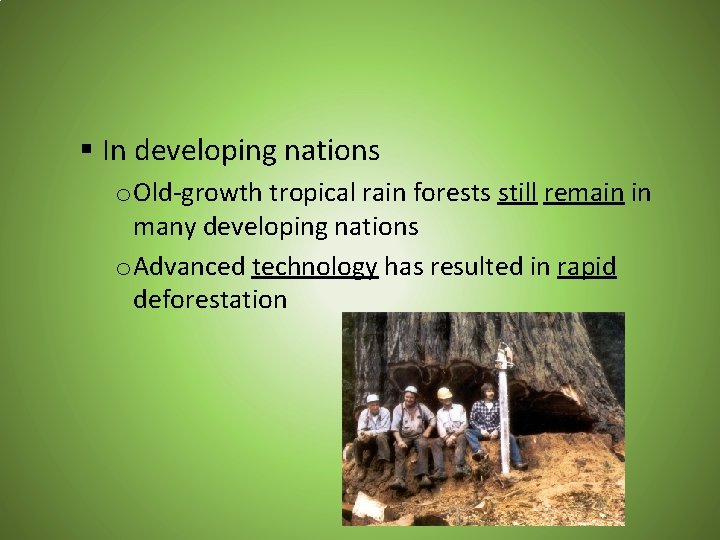 ▪ In developing nations

o Old-growth tropical rain forests still remain in many developing nations

o Advanced technology has resulted in rapid deforestation